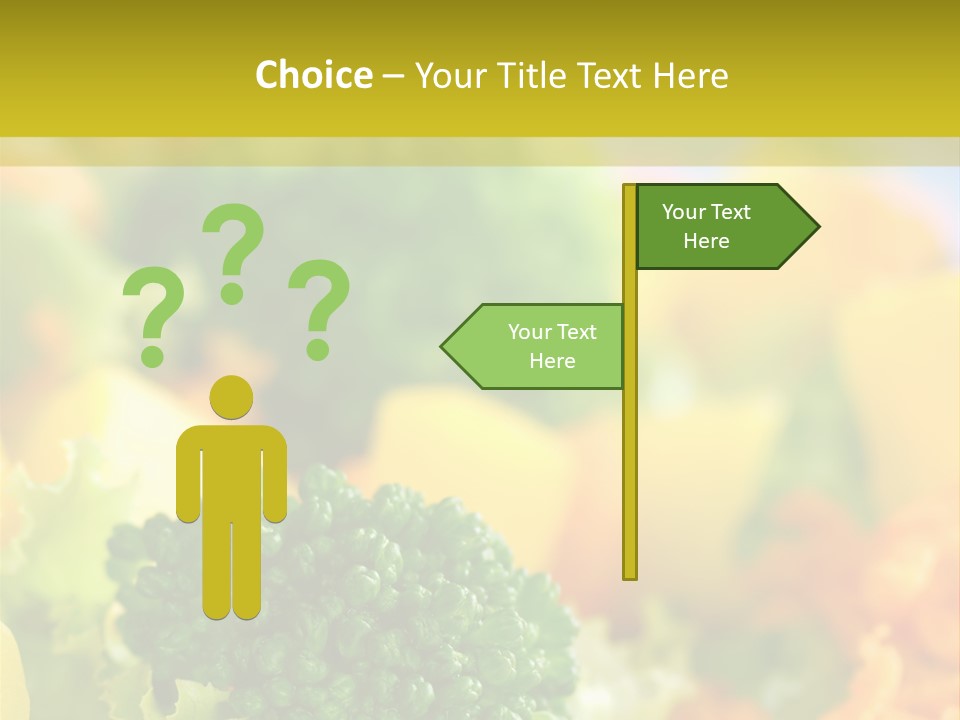 Choice – Your Title Text Here

? ? ?

Your Text Here

Your Text Here